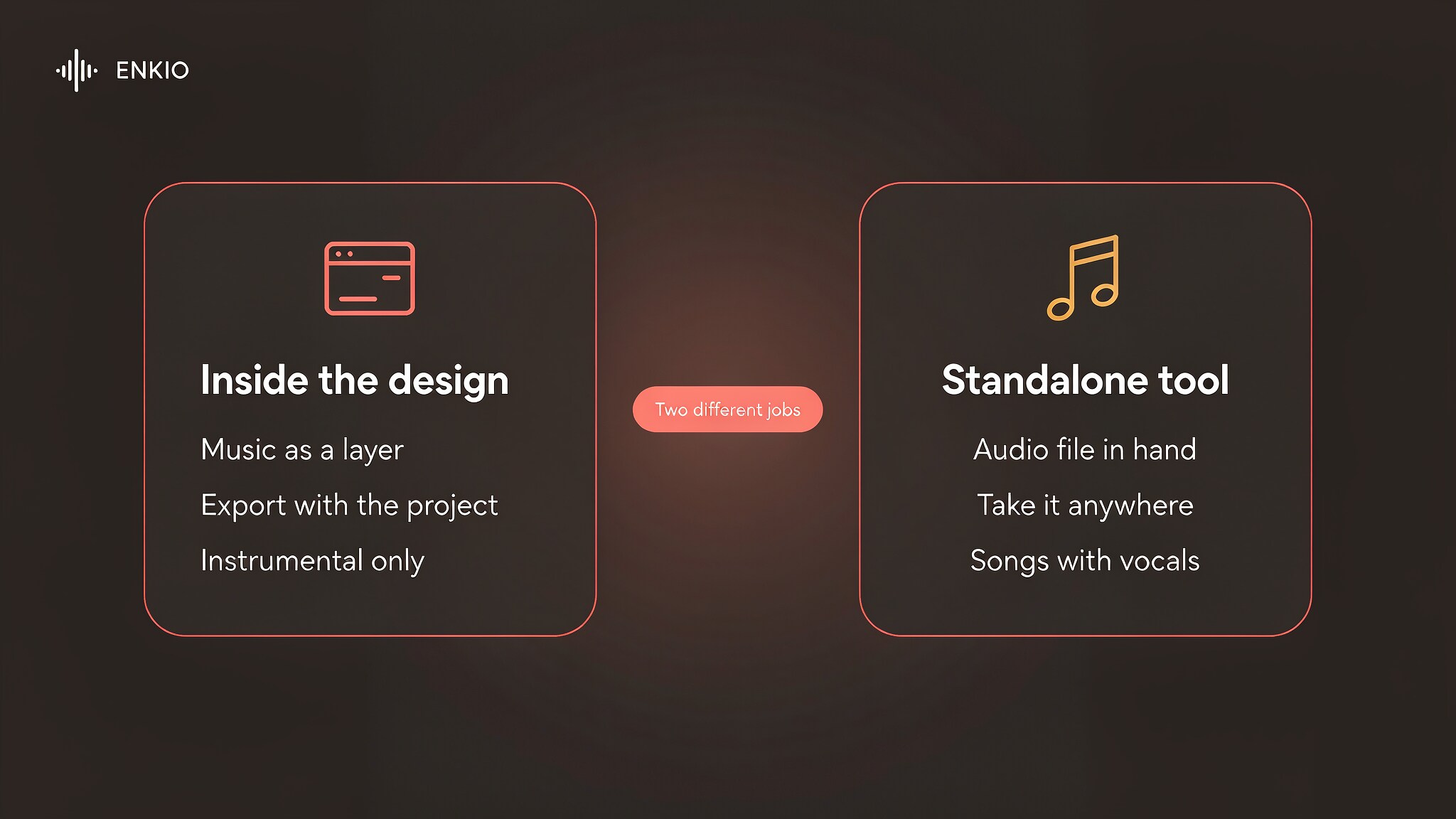 ENKIO

Inside the design

Music as a layer

Export with the project

Instrumental only

Two different jobs

Standalone tool

Audio file in hand

Take it anywhere

Songs with vocals